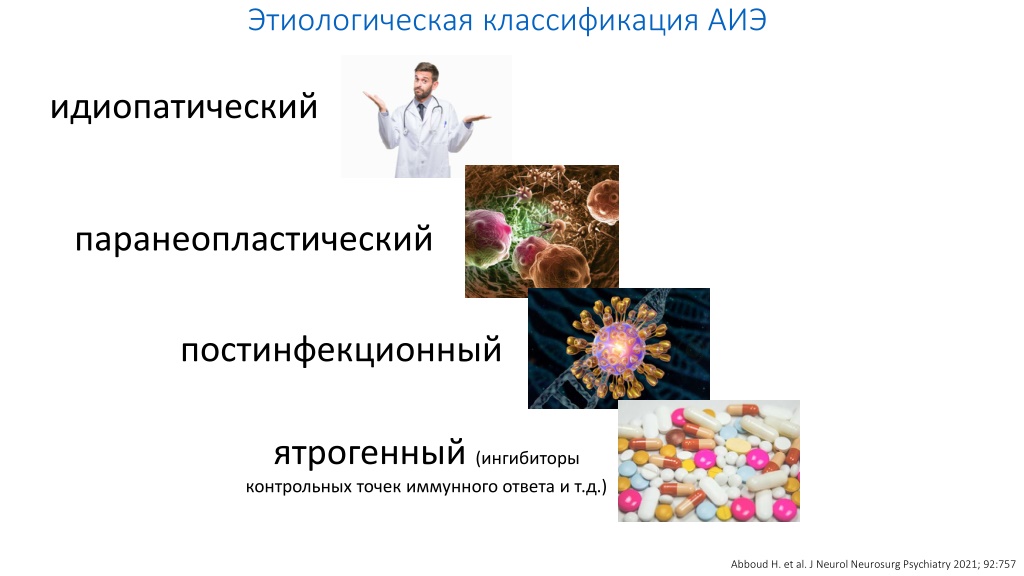 Этиологическая классификация АИЭ

идиопатический

паранеопластический

постинфекционный

ятрогенный (ингибиторы контрольных точек иммунного ответа и т.д.)

Abboud H. et al. J Neurol Neurosurg Psychiatry 2021; 92:757